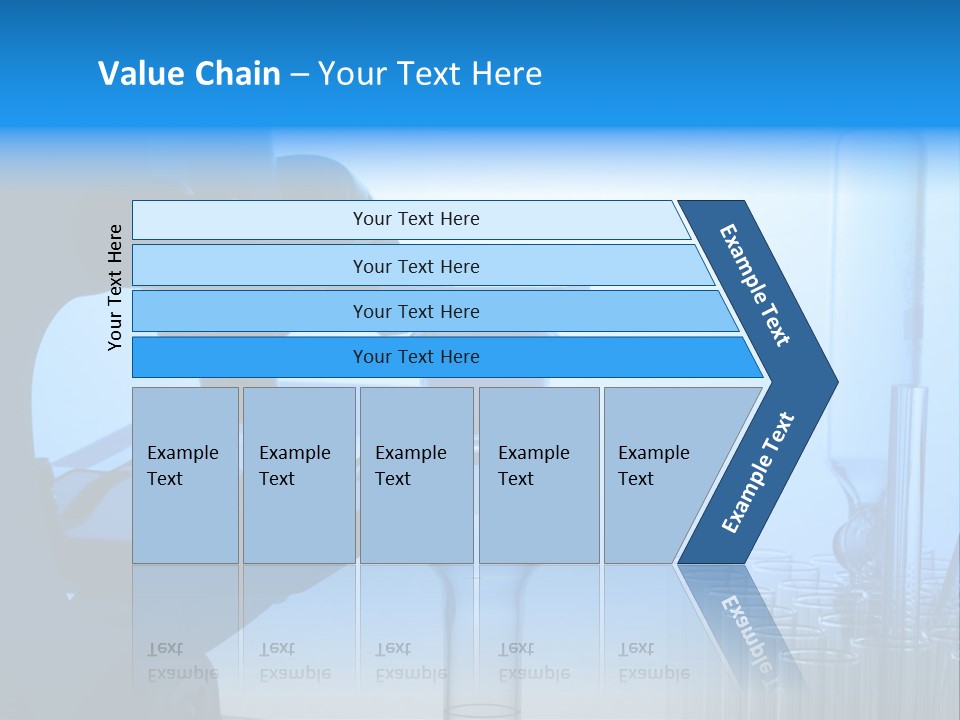 Value Chain – Your Text Here

Your Text Here

Your Text Here

Your Text Here

Your Text Here

Your Text Here

Example Text

Example Text

Example Text

Example Text

Example Text

Example Text

Example Text